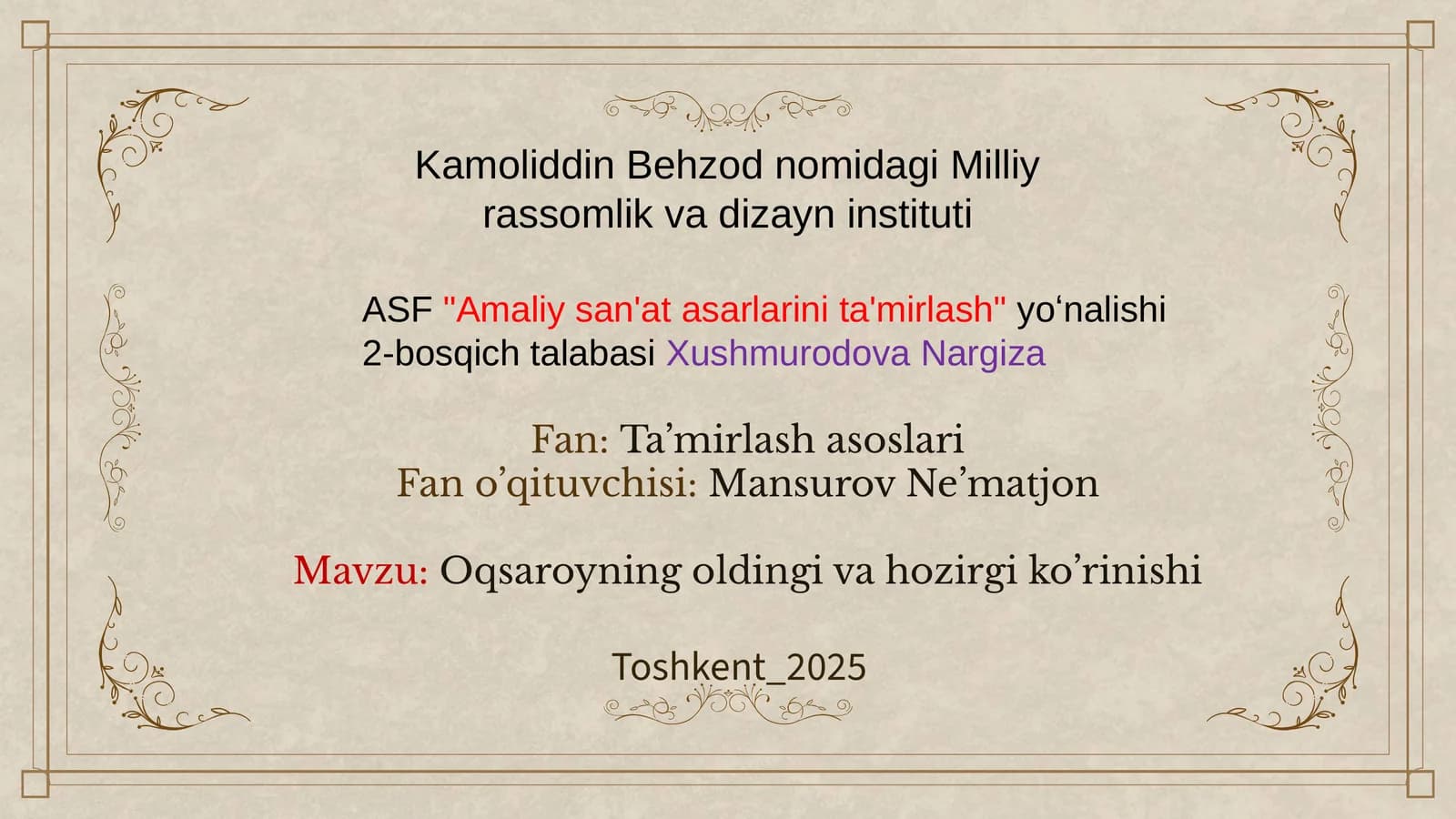 Kamoliddin Behzod nomidagi Milliy rassomlik va dizayn instituti

ASF "Amaliy san'at asarlarini ta'mirlash" yo‘nalishi 2-bosqich talabasi Xushmurodova Nargiza

Fan: Ta’mirlash asoslari
Fan o’qituvchisi: Mansurov Ne’matjon

Mavzu: Oqsaroyning oldingi va hozirgi ko’rinishi

Toshkent_2025